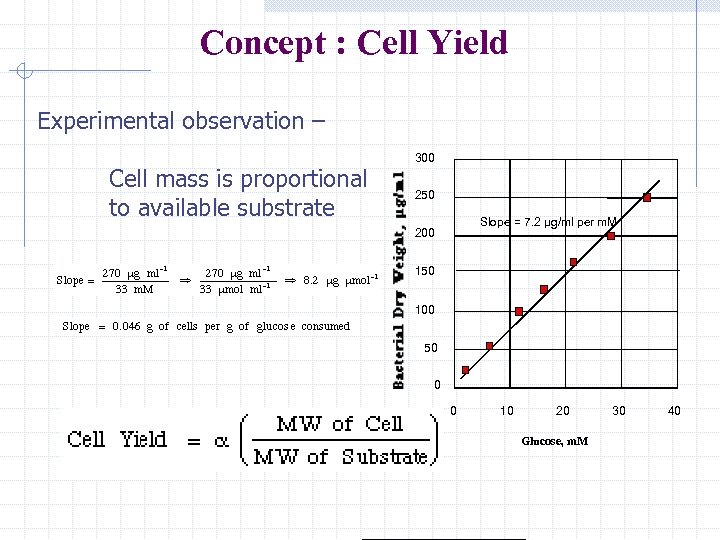 Concept : Cell Yield

Experimental observation –

Cell mass is proportional to available substrate

Slope = $\frac{270\ \mu g\ ml^{-1}}{33\ mM} \Rightarrow \frac{270\ \mu g\ ml^{-1}}{33\ \mu mol\ ml^{-1}} \Rightarrow 8.2\ \mu g\ \mu mol^{-1}$

Slope = 0.046 g of cells per g of glucose consumed

Cell Yield $= \alpha \left( \frac{\text{MW of Cell}}{\text{MW of Substrate}} \right)$

Bacterial Dry Weight, µg/ml

300
250
200
150
100
50
0

Slope = 7.2 µg/ml per mM

0 10 20 30 40

Glucose, mM